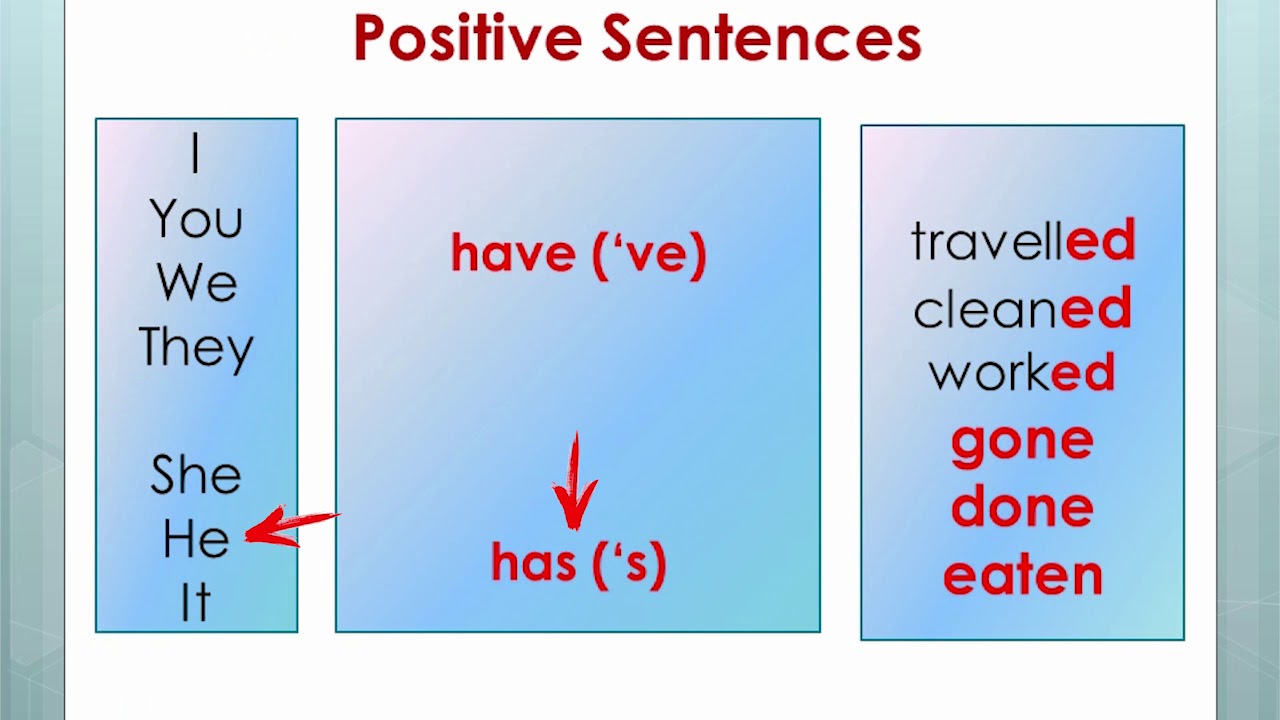 Positive Sentences

I
You
We
They

She
He
It

have ('ve)

has ('s)

travelled
cleaned
worked
gone
done
eaten